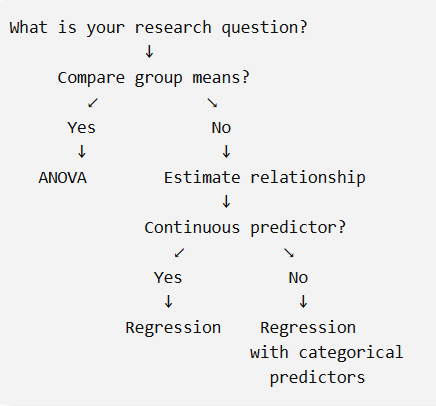 What is your research question?
↓
Compare group means?
↙ ↘
Yes No
↓ ↓
ANOVA Estimate relationship
↓
Continuous predictor?
↙ ↘
Yes No
↓ ↓
Regression Regression with categorical predictors